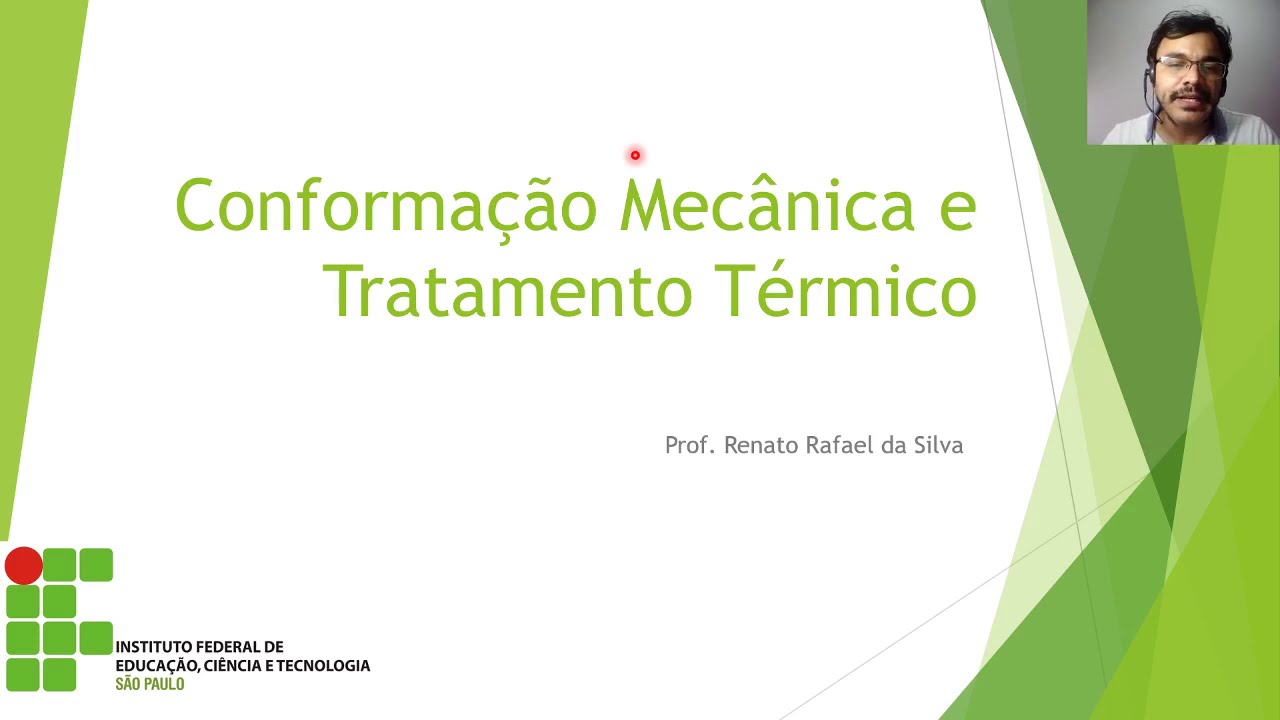 Conformação Mecânica e Tratamento Térmico

Prof. Renato Rafael da Silva

INSTITUTO FEDERAL DE
EDUCAÇÃO, CIÊNCIA E TECNOLOGIA
SÃO PAULO